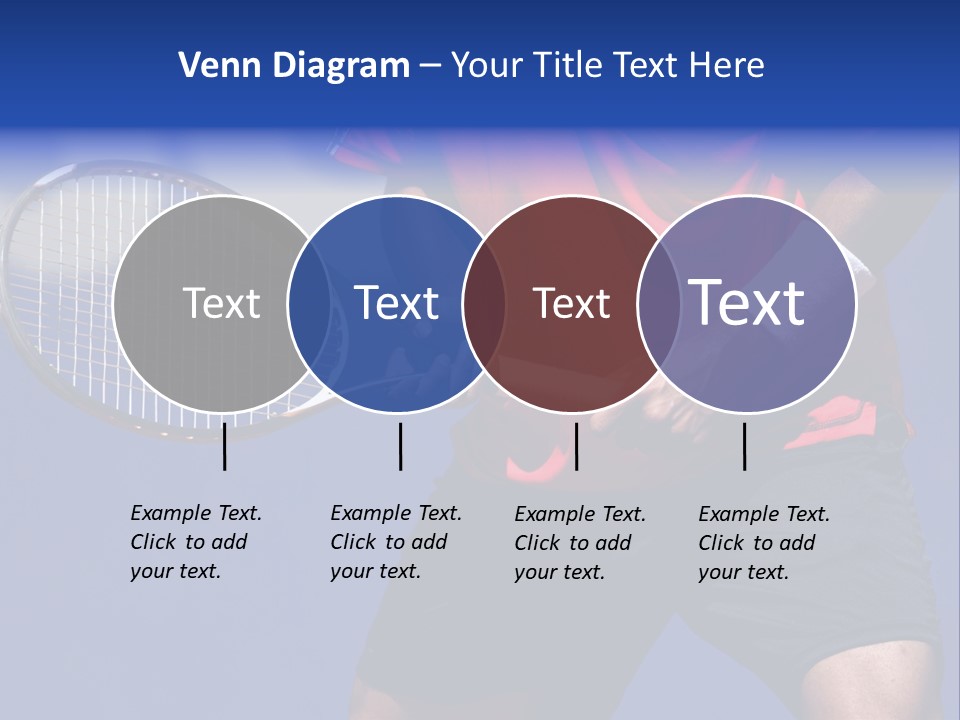 Venn Diagram – Your Title Text Here

Text

Text

Text

Text

Example Text. Click to add your text.

Example Text. Click to add your text.

Example Text. Click to add your text.

Example Text. Click to add your text.